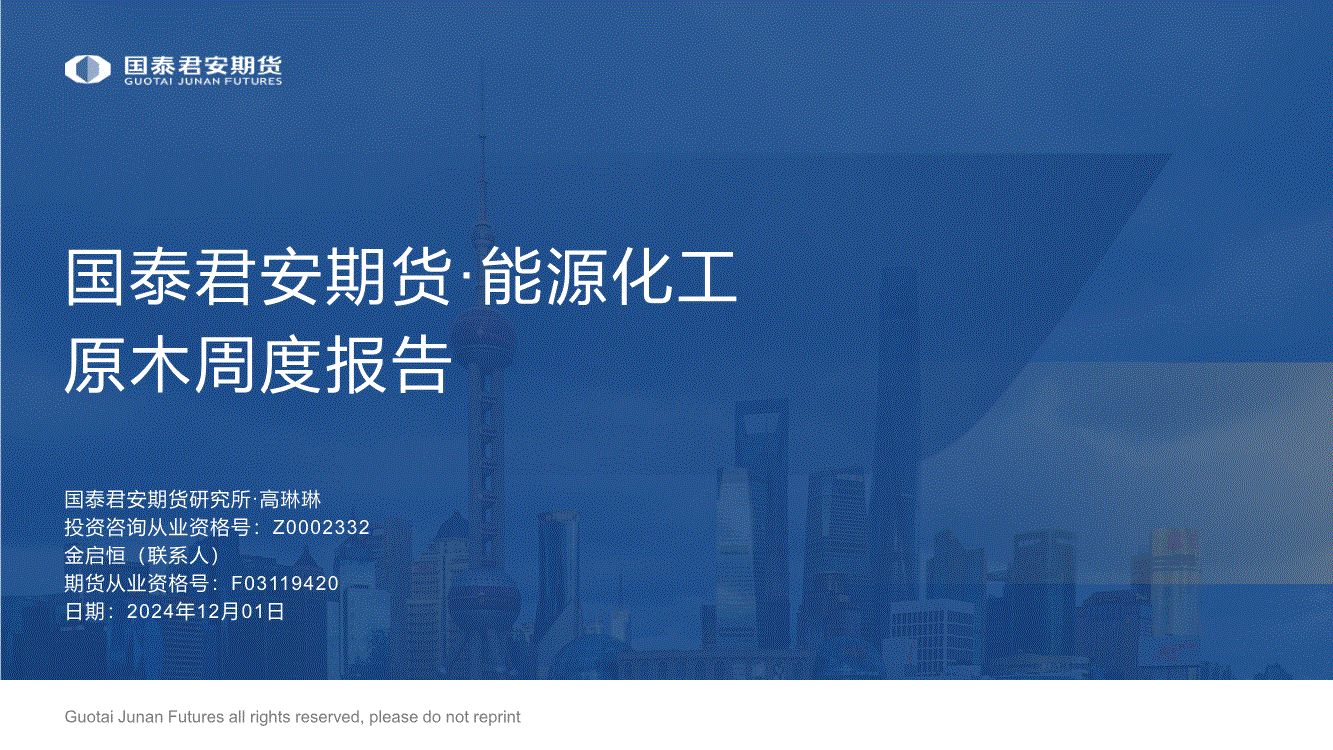 国泰君安期货
GUOTAI JUNAN FUTURES

国泰君安期货·能源化工
原木周度报告

国泰君安期货研究所·高琳琳
投资咨询从业资格号：Z0002332
金启恒（联系人）
期货从业资格号：F03119420
日期：2024年12月01日

Guotai Junan Futures all rights reserved, please do not reprint